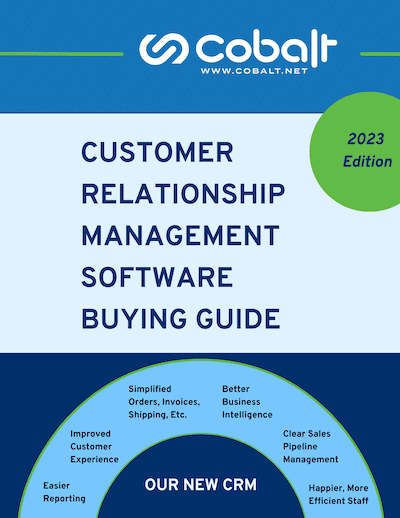 Cobalt
WWW.COBALT.NET

2023 Edition

CUSTOMER RELATIONSHIP MANAGEMENT SOFTWARE BUYING GUIDE

Easier Reporting

Improved Customer Experience

Simplified Orders, Invoices, Shipping, Etc.

Better Business Intelligence

Clear Sales Pipeline Management

Happier, More Efficient Staff

OUR NEW CRM